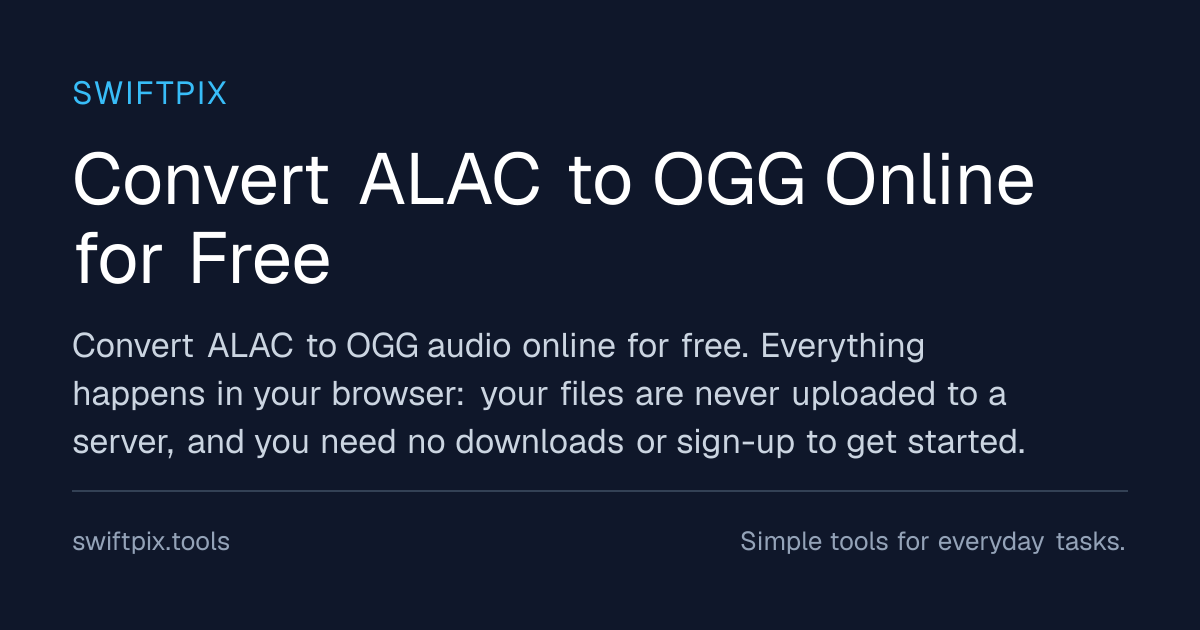 SWIFTPIX

Convert ALAC to OGG Online for Free

Convert ALAC to OGG audio online for free. Everything happens in your browser: your files are never uploaded to a server, and you need no downloads or sign-up to get started.

swiftpix.tools

Simple tools for everyday tasks.